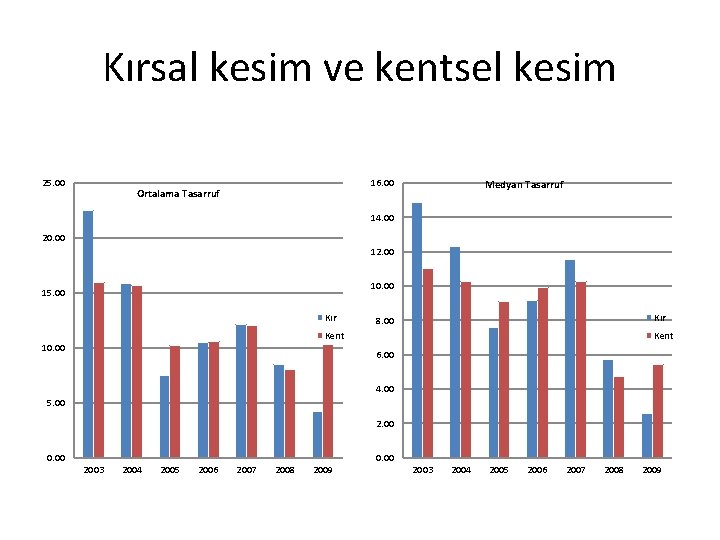 Kırsal kesim ve kentsel kesim

Ortalama Tasarruf

25.00
20.00
15.00
10.00
5.00
0.00

2003 2004 2005 2006 2007 2008 2009

Kır
Kent

Medyan Tasarruf

16.00
14.00
12.00
10.00
8.00
6.00
4.00
2.00
0.00

2003 2004 2005 2006 2007 2008 2009

Kır
Kent